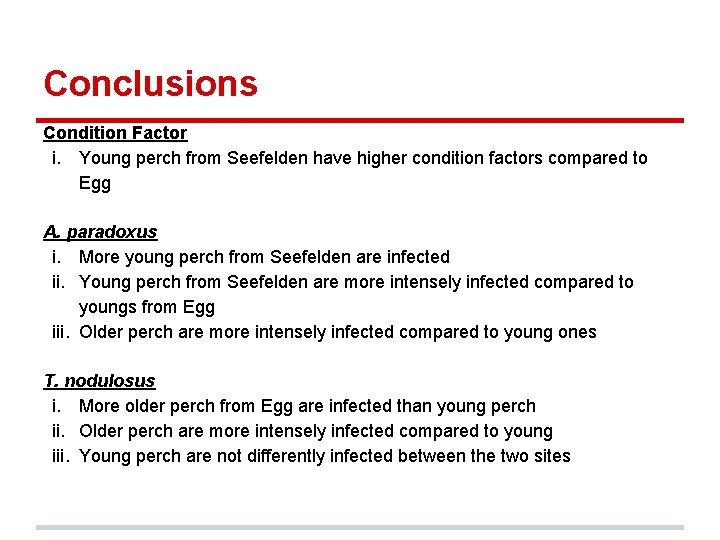 Conclusions

Condition Factor

i. Young perch from Seefelden have higher condition factors compared to Egg

A. paradoxus

i. More young perch from Seefelden are infected
ii. Young perch from Seefelden are more intensely infected compared to youngs from Egg
iii. Older perch are more intensely infected compared to young ones

T. nodulosus

i. More older perch from Egg are infected than young perch
ii. Older perch are more intensely infected compared to young
iii. Young perch are not differently infected between the two sites